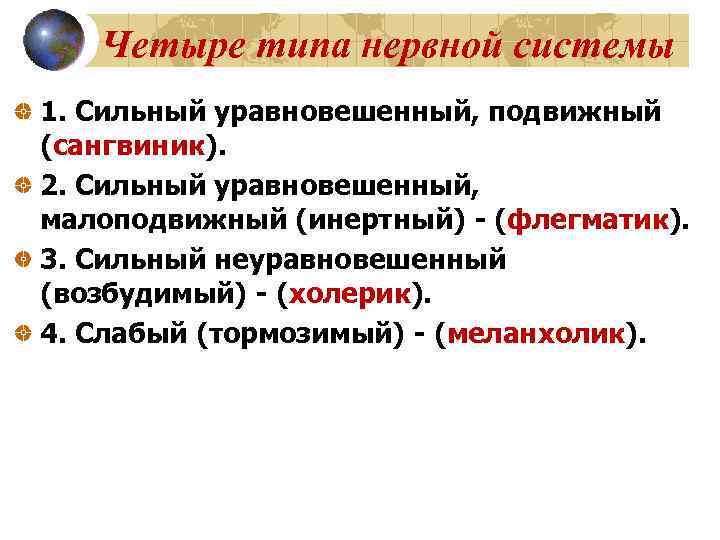 Четыре типа нервной системы

1. Сильный уравновешенный, подвижный (сангвиник).

2. Сильный уравновешенный, малоподвижный (инертный) - (флегматик).

3. Сильный неуравновешенный (возбудимый) - (холерик).

4. Слабый (тормозимый) - (меланхолик).